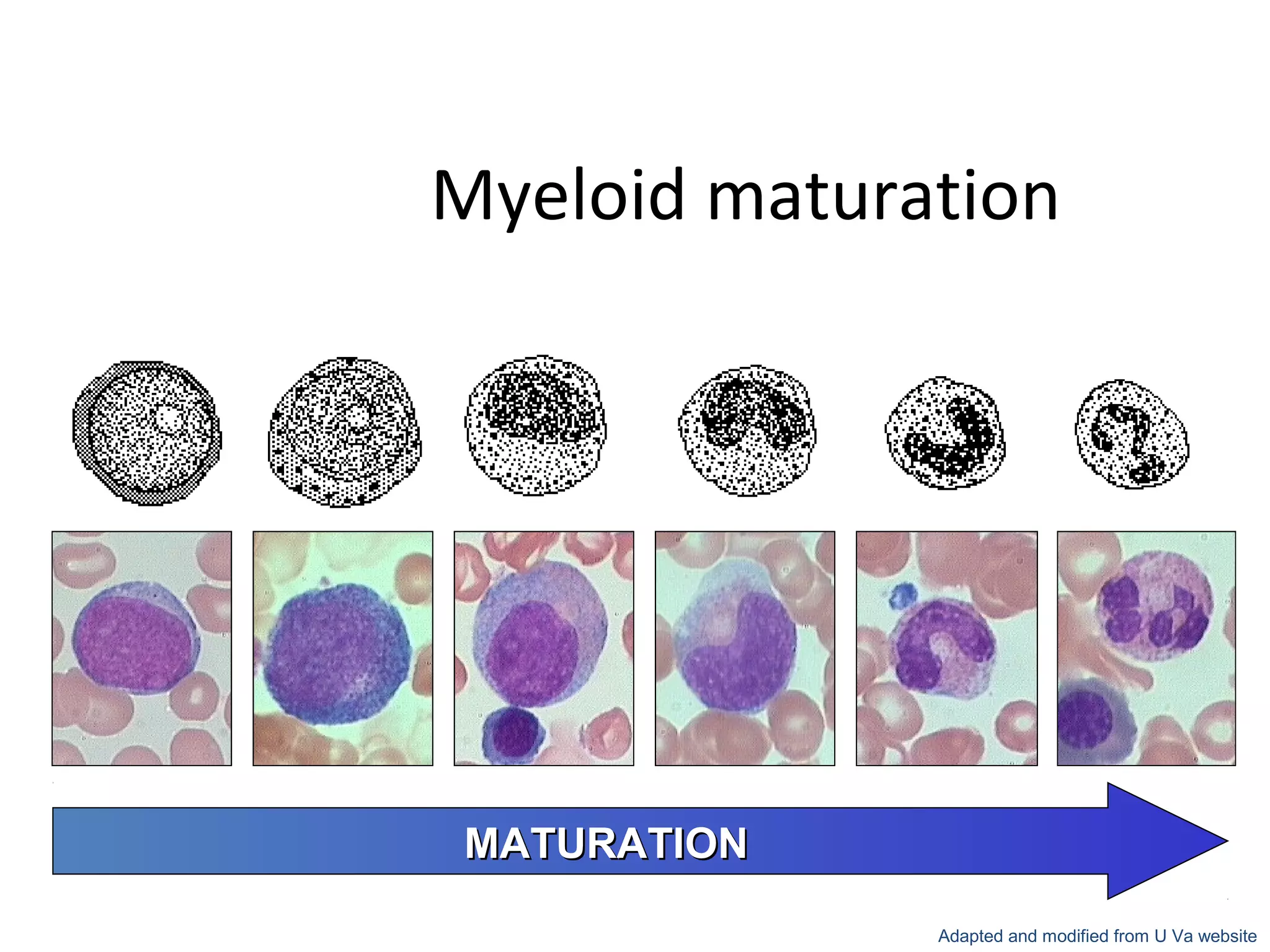 Myeloid maturation

MATURATION

Adapted and modified from U Va website